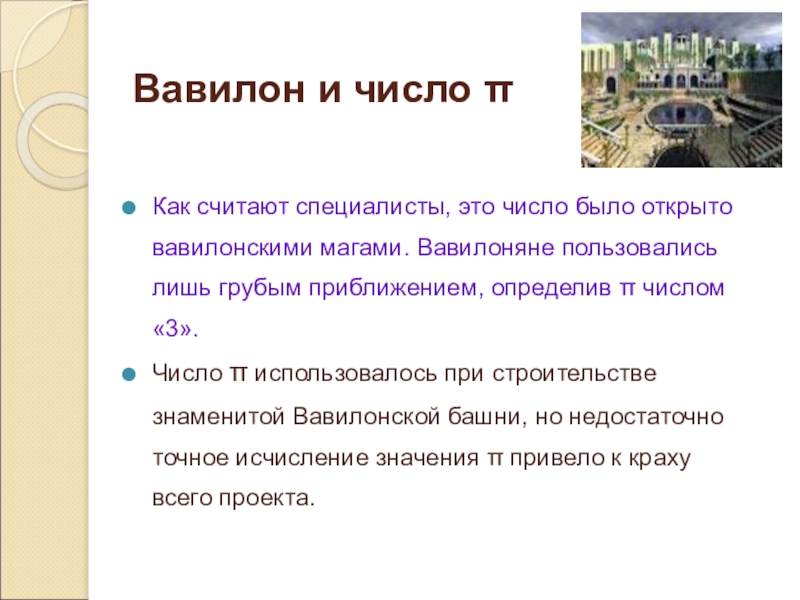 Вавилон и число π

Как считают специалисты, это число было открыто вавилонскими магами. Вавилоняне пользовались лишь грубым приближением, определив π числом «3».

Число π использовалось при строительстве знаменитой Вавилонской башни, но недостаточно точное исчисление значения π привело к краху всего проекта.